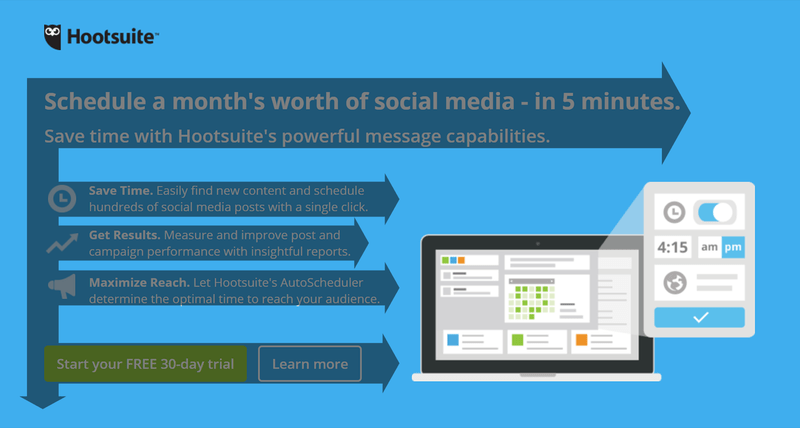 Hootsuite™

Schedule a month's worth of social media - in 5 minutes.

Save time with Hootsuite's powerful message capabilities.

Save Time. Easily find new content and schedule hundreds of social media posts with a single click.

Get Results. Measure and improve post and campaign performance with insightful reports.

Maximize Reach. Let Hootsuite's AutoScheduler determine the optimal time to reach your audience.

Start your FREE 30-day trial

Learn more

4:15 am pm